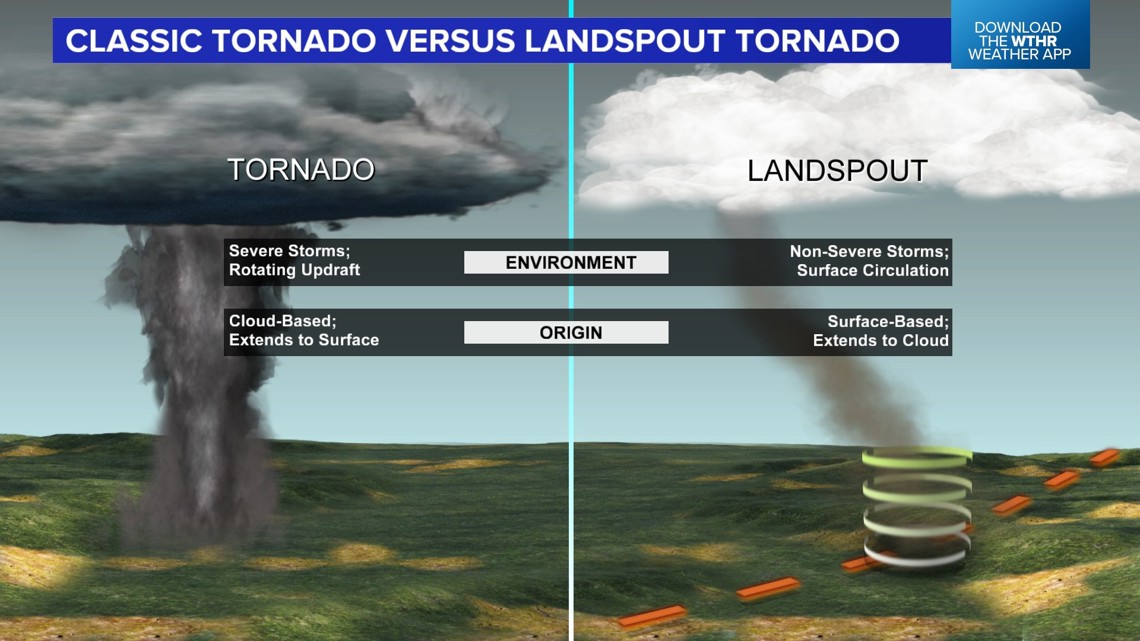 CLASSIC TORNADO VERSUS LANDSPOUT TORNADO

DOWNLOAD THE WTHR WEATHER APP

TORNADO

LANDSPOUT

Severe Storms; Rotating Updraft

ENVIRONMENT

Non-Severe Storms; Surface Circulation

Cloud-Based; Extends to Surface

ORIGIN

Surface-Based; Extends to Cloud